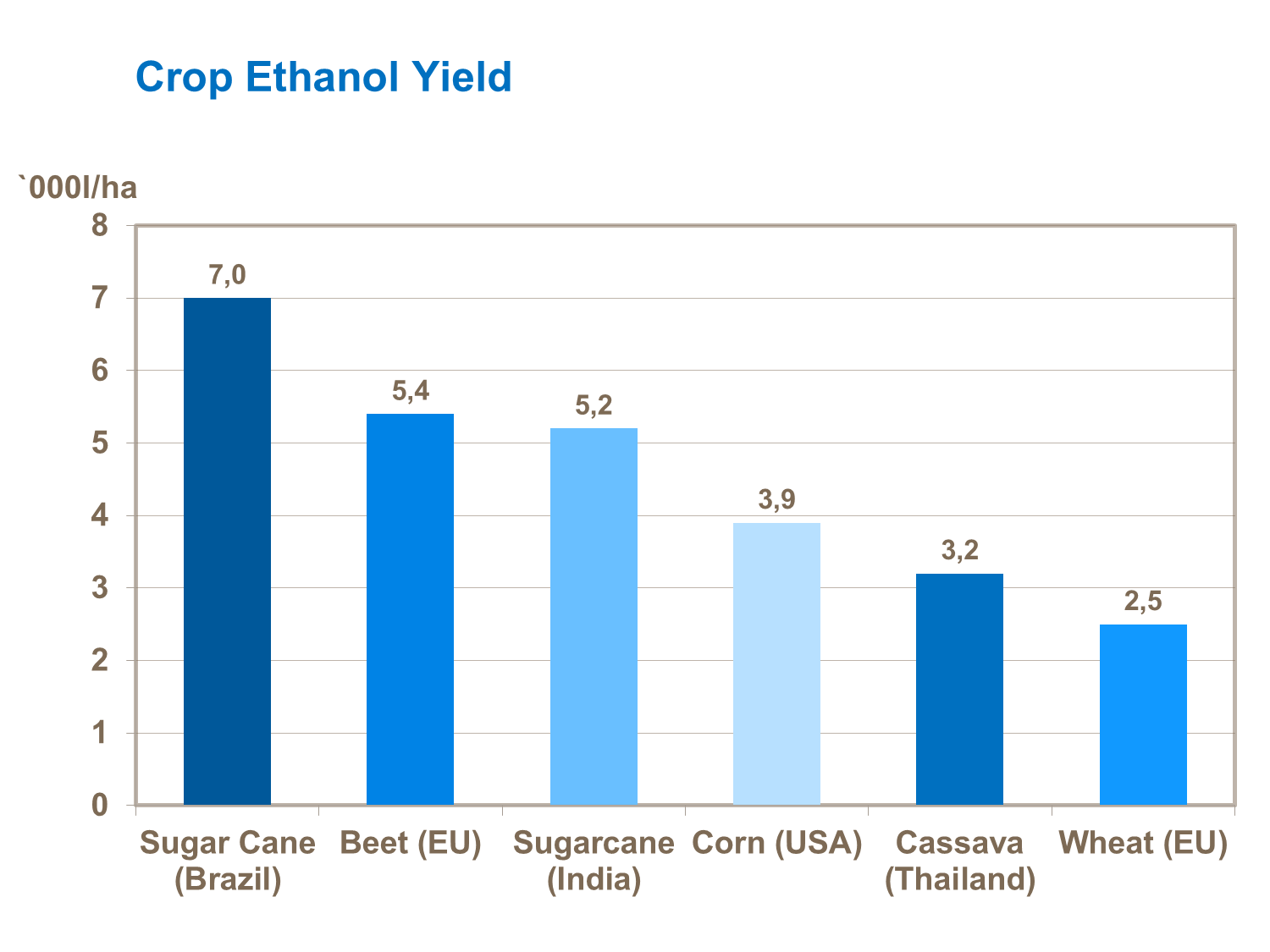 Crop Ethanol Yield

`000l/ha

8
7
6
5
4
3
2
1
0

7,0
5,4
5,2
3,9
3,2
2,5

Sugar Cane (Brazil)
Beet (EU)
Sugarcane (India)
Corn (USA)
Cassava (Thailand)
Wheat (EU)